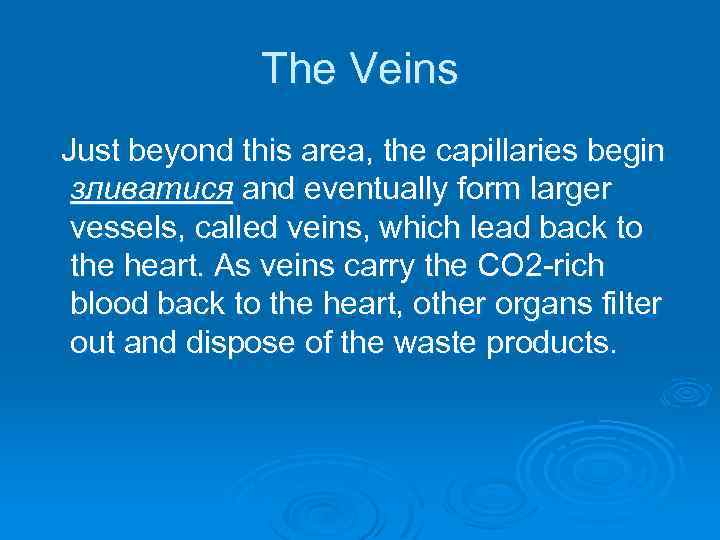 The Veins

Just beyond this area, the capillaries begin зливатися and eventually form larger vessels, called veins, which lead back to the heart. As veins carry the CO2-rich blood back to the heart, other organs filter out and dispose of the waste products.